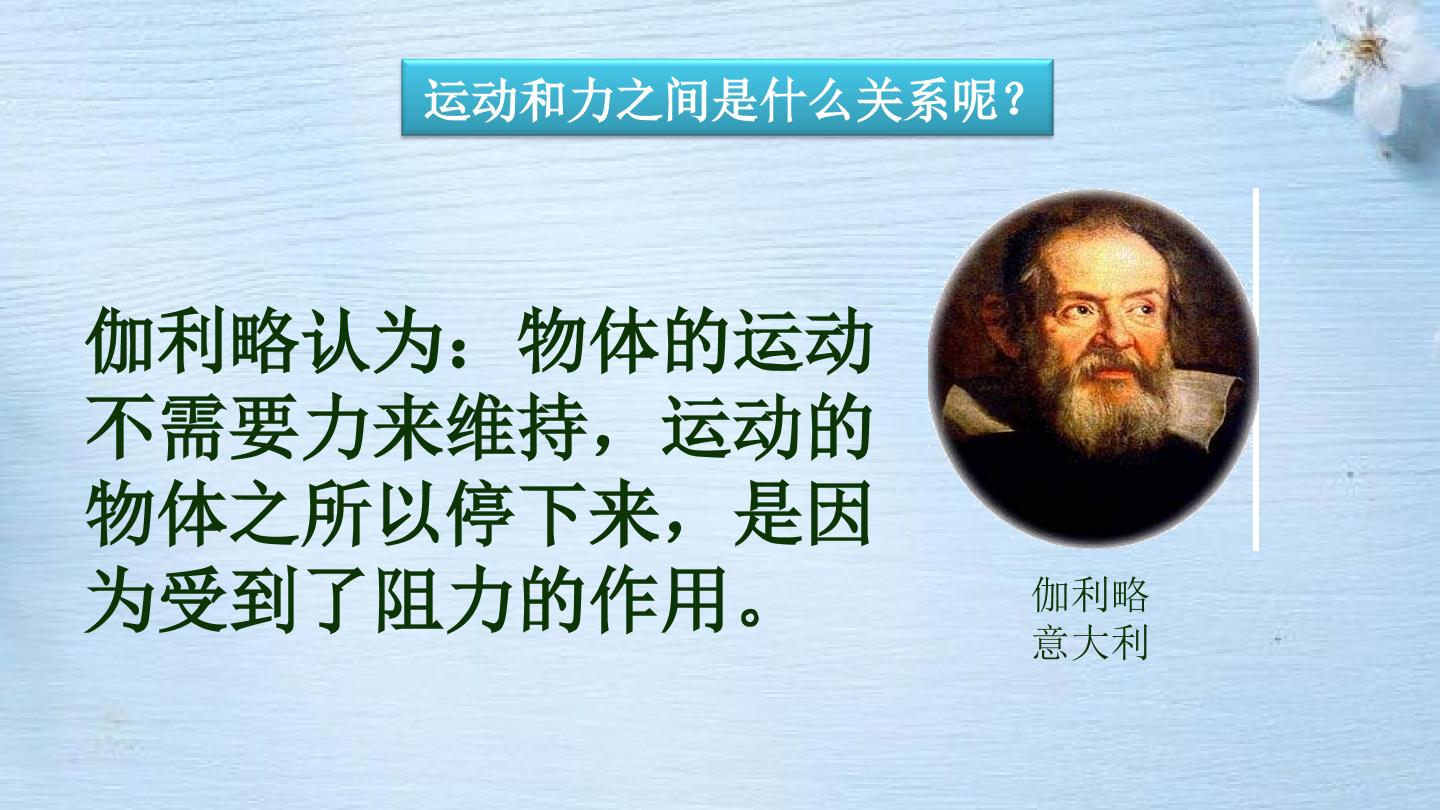 运动和力之间是什么关系呢？

伽利略认为：物体的运动不需要力来维持，运动的物体之所以停下来，是因为受到了阻力的作用。

伽利略
意大利